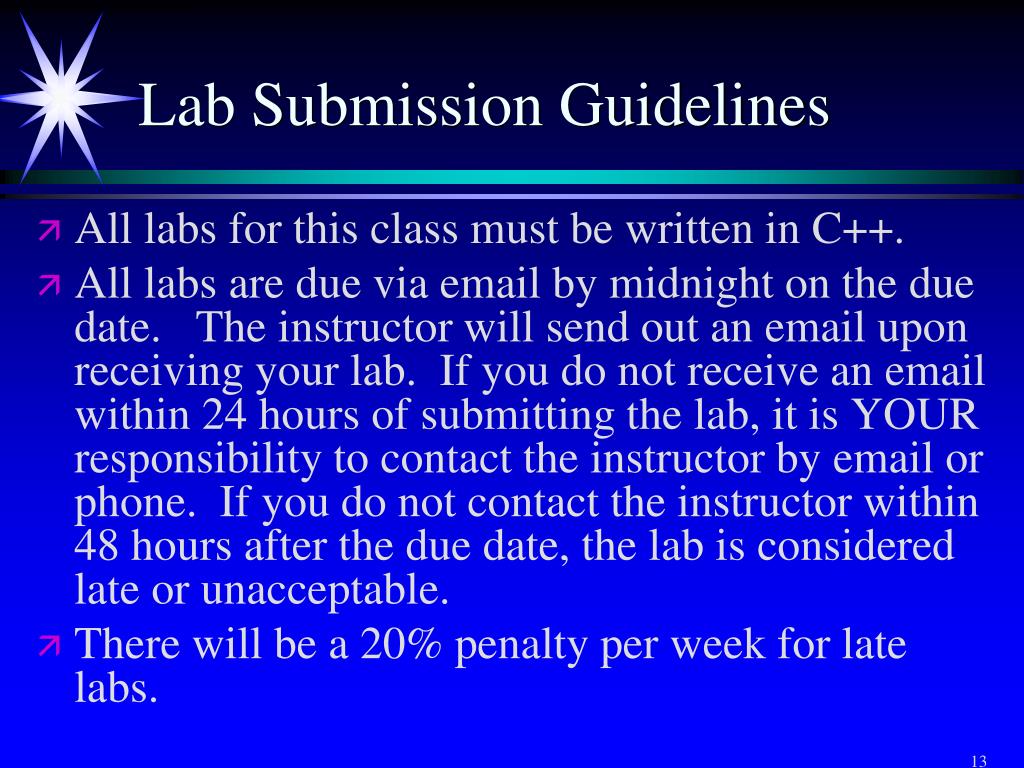 Lab Submission Guidelines

All labs for this class must be written in C++.

All labs are due via email by midnight on the due date. The instructor will send out an email upon receiving your lab. If you do not receive an email within 24 hours of submitting the lab, it is YOUR responsibility to contact the instructor by email or phone. If you do not contact the instructor within 48 hours after the due date, the lab is considered late or unacceptable.

There will be a 20% penalty per week for late labs.

13